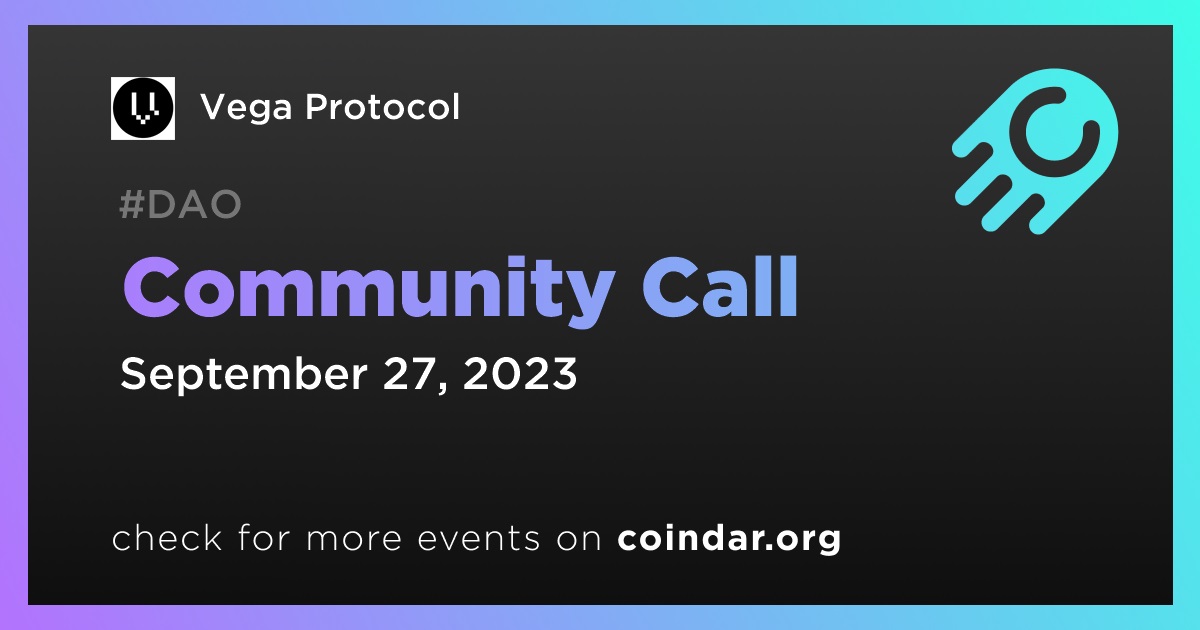 Vega Protocol

#DAO

Community Call

September 27, 2023

check for more events on coindar.org